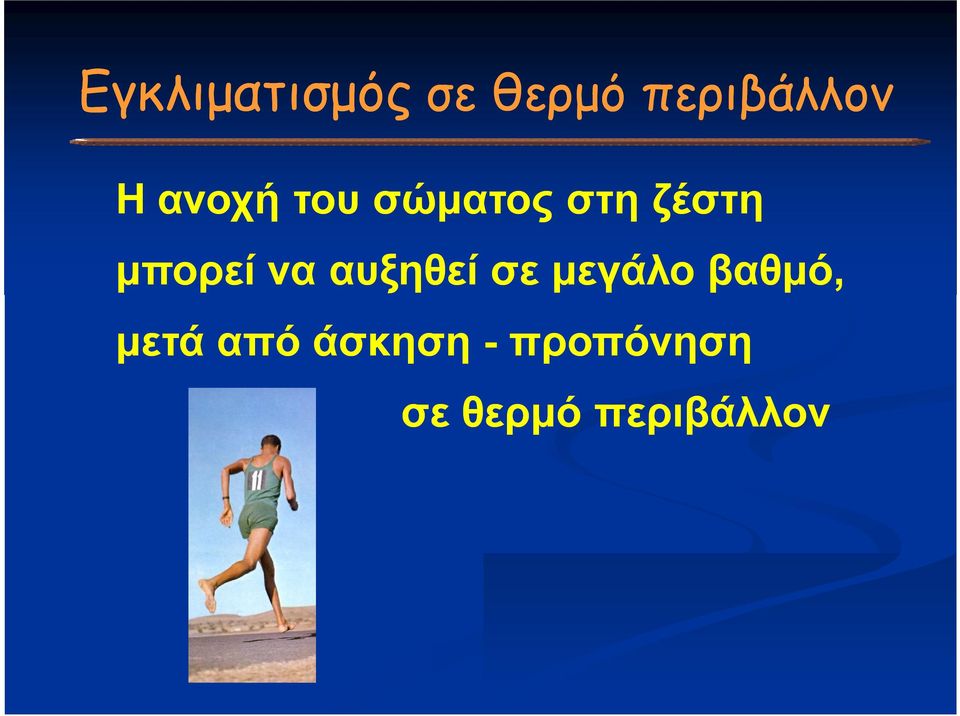 Εγκλιματισμός σε θερμό περιβάλλον

Η ανοχή του σώματος στη ζέστη μπορεί να αυξηθεί σε μεγάλο βαθμό, μετά από άσκηση - προπόνηση σε θερμό περιβάλλον

11